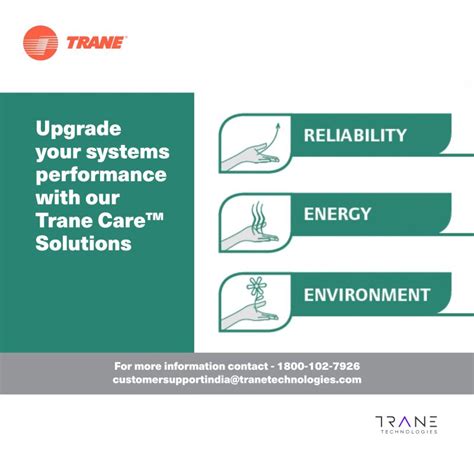 TRANE

Upgrade your systems performance with our Trane Care™ Solutions

RELIABILITY

ENERGY

ENVIRONMENT

For more information contact - 1800-102-7926
customersupportindia@tranetechnologies.com

TRANE
TECHNOLOGIES